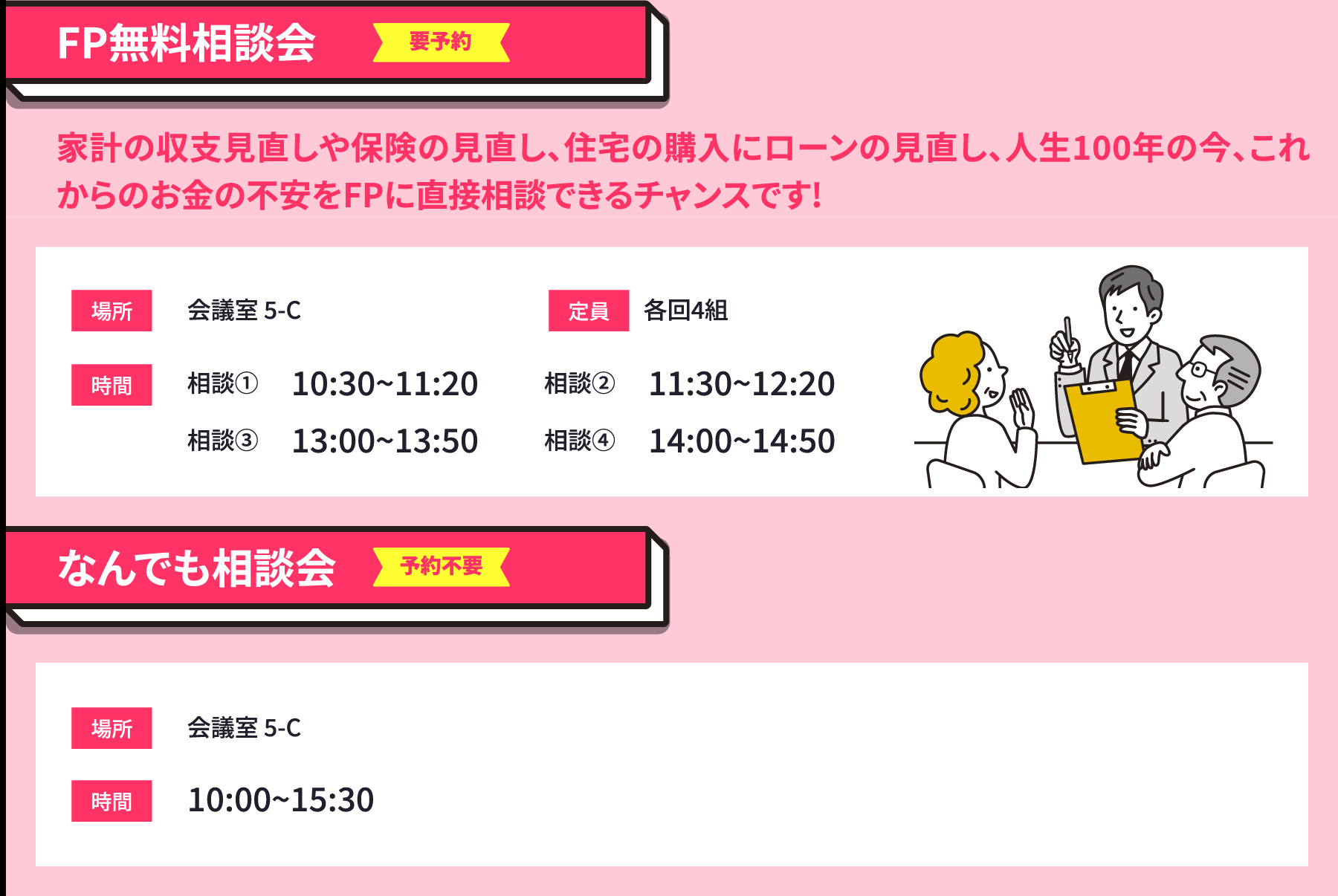 FP無料相談会 要予約

家計の収支見直しや保険の見直し、住宅の購入にローンの見直し、人生100年の今、これからのお金の不安をFPに直接相談できるチャンスです!

場所 会議室 5-C

定員 各回4組

時間 相談① 10:30~11:20 相談② 11:30~12:20

相談③ 13:00~13:50 相談④ 14:00~14:50

なんでも相談会 予約不要

場所 会議室 5-C

時間 10:00~15:30